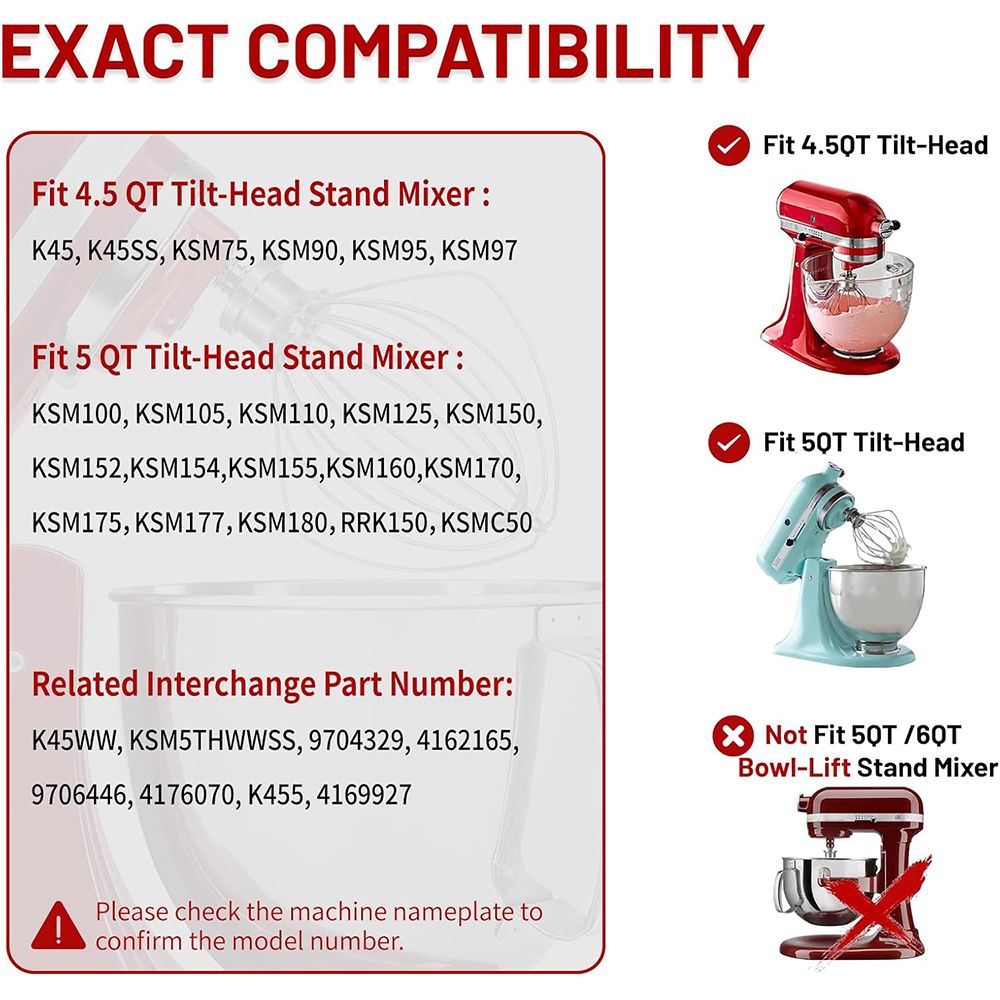 EXACT COMPATIBILITY

Fit 4.5 QT Tilt-Head Stand Mixer :

K45, K45SS, KSM75, KSM90, KSM95, KSM97

Fit 5 QT Tilt-Head Stand Mixer :

KSM100, KSM105, KSM110, KSM125, KSM150, KSM152,KSM154,KSM155,KSM160,KSM170, KSM175, KSM177, KSM180, RRK150, KSMC50

Related Interchange Part Number:

K45WW, KSM5THWWSS, 9704329, 4162165, 9706446, 4176070, K455, 4169927

Please check the machine nameplate to confirm the model number.

Fit 4.5QT Tilt-Head

Fit 5QT Tilt-Head

Not Fit 5QT /6QT Bowl-Lift Stand Mixer